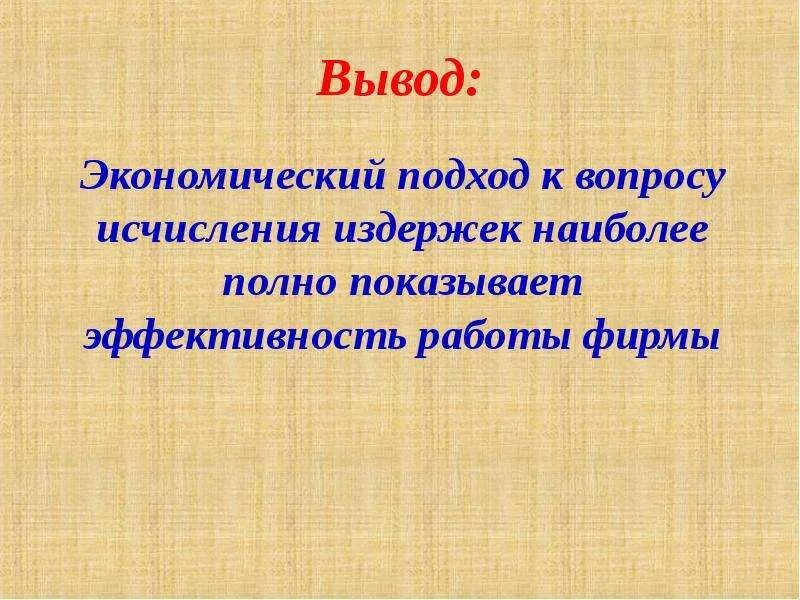 Вывод:

Экономический подход к вопросу исчисления издержек наиболее полно показывает эффективность работы фирмы